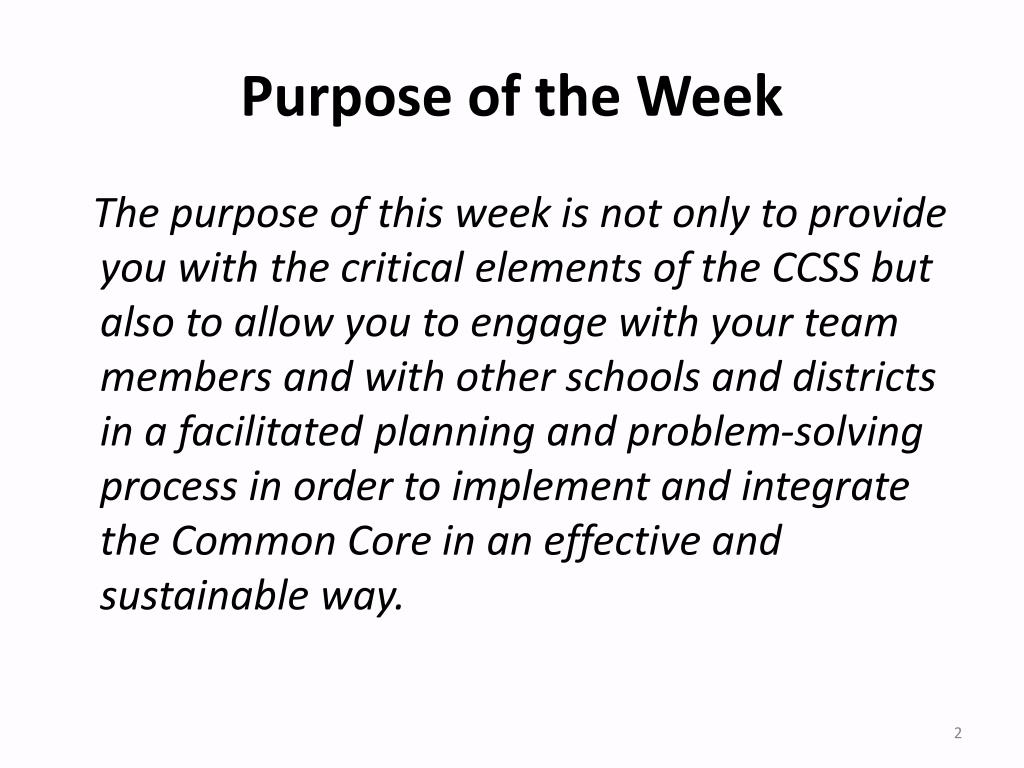 Purpose of the Week

The purpose of this week is not only to provide you with the critical elements of the CCSS but also to allow you to engage with your team members and with other schools and districts in a facilitated planning and problem-solving process in order to implement and integrate the Common Core in an effective and sustainable way.

2